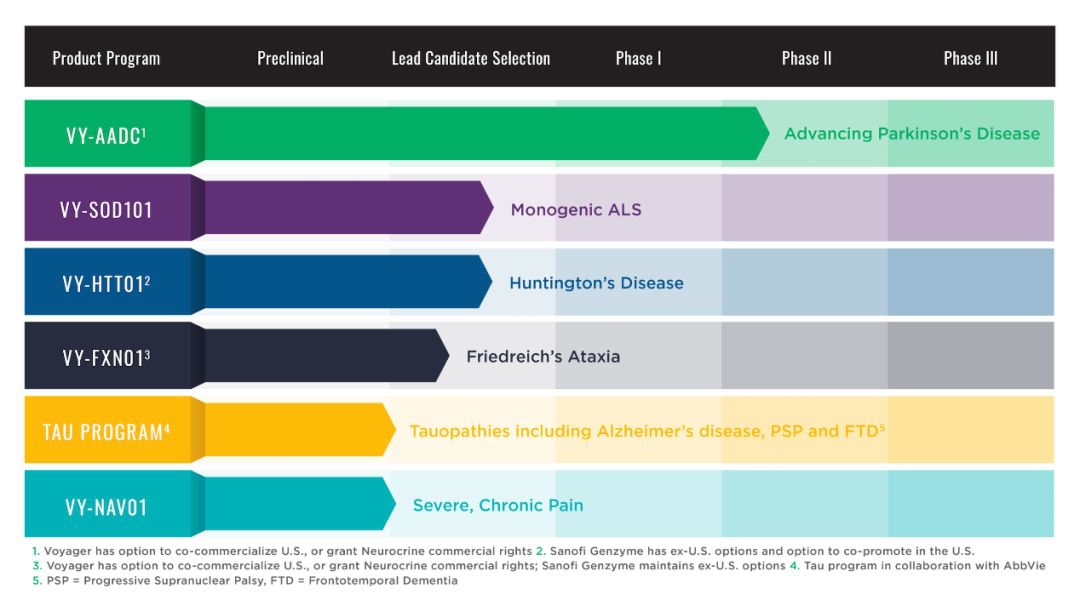 | Product Program | Preclinical | Lead Candidate Selection | Phase I | Phase II | Phase III |
|---|---|---|---|---|---|
| VY-AADC$^1$ | Advancing Parkinson's Disease | | | | |
| VY-SOD101 | Monogenic ALS | | | | |
| VY-HTT01$^2$ | Huntington's Disease | | | | |
| VY-FXN01$^3$ | Friedreich's Ataxia | | | | |
| TAU PROGRAM$^4$ | Tauopathies including Alzheimer's disease, PSP and FTD$^5$ | | | | |
| VY-NAV01 | Severe, Chronic Pain | | | | |

1. Voyager has option to co-commercialize U.S., or grant Neurocrine commercial rights 2. Sanofi Genzyme has ex-U.S. options and option to co-promote in the U.S.
3. Voyager has option to co-commercialize U.S., or grant Neurocrine commercial rights; Sanofi Genzyme maintains ex-U.S. options 4. Tau program in collaboration with AbbVie
5. PSP = Progressive Supranuclear Palsy, FTD = Frontotemporal Dementia